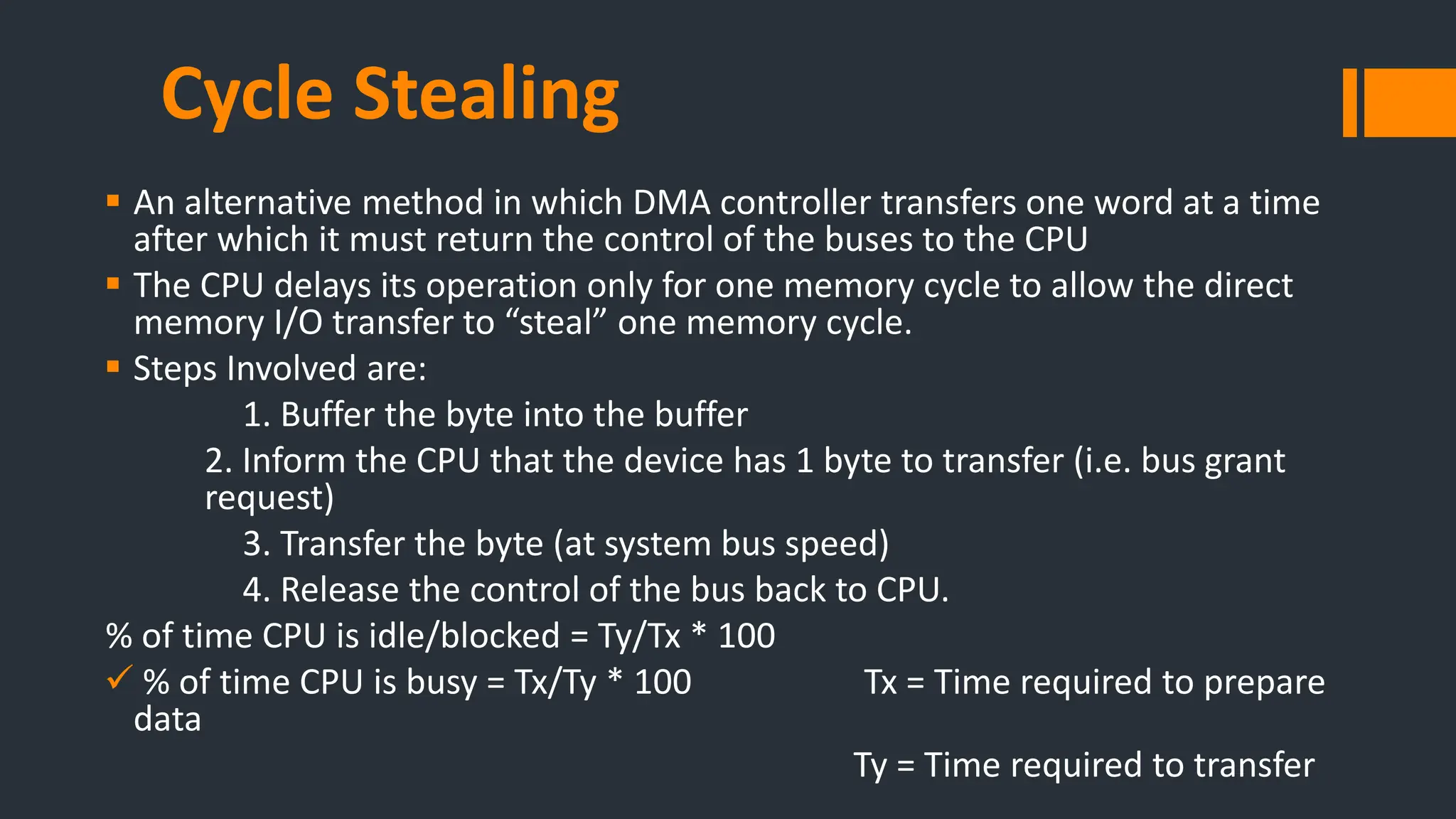 Cycle Stealing

▪ An alternative method in which DMA controller transfers one word at a time after which it must return the control of the buses to the CPU

▪ The CPU delays its operation only for one memory cycle to allow the direct memory I/O transfer to “steal” one memory cycle.

▪ Steps Involved are:

1. Buffer the byte into the buffer

2. Inform the CPU that the device has 1 byte to transfer (i.e. bus grant request)

3. Transfer the byte (at system bus speed)

4. Release the control of the bus back to CPU.

% of time CPU is idle/blocked = Ty/Tx * 100

✓ % of time CPU is busy = Tx/Ty * 100 Tx = Time required to prepare data

Ty = Time required to transfer